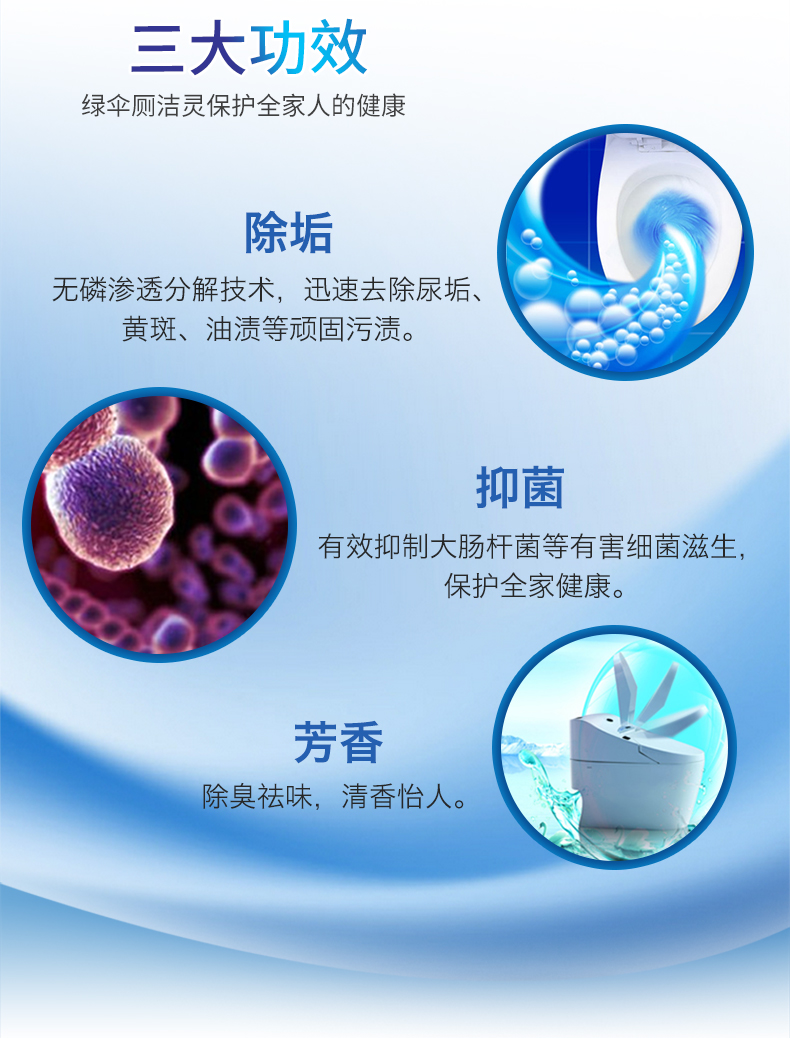 三大功效
绿伞厕洁灵保护全家人的健康

除垢
无磷渗透分解技术，迅速去除尿垢、黄斑、油渍等顽固污渍。

抑菌
有效抑制大肠杆菌等有害细菌滋生，保护全家健康。

芳香
除臭祛味，清香怡人。